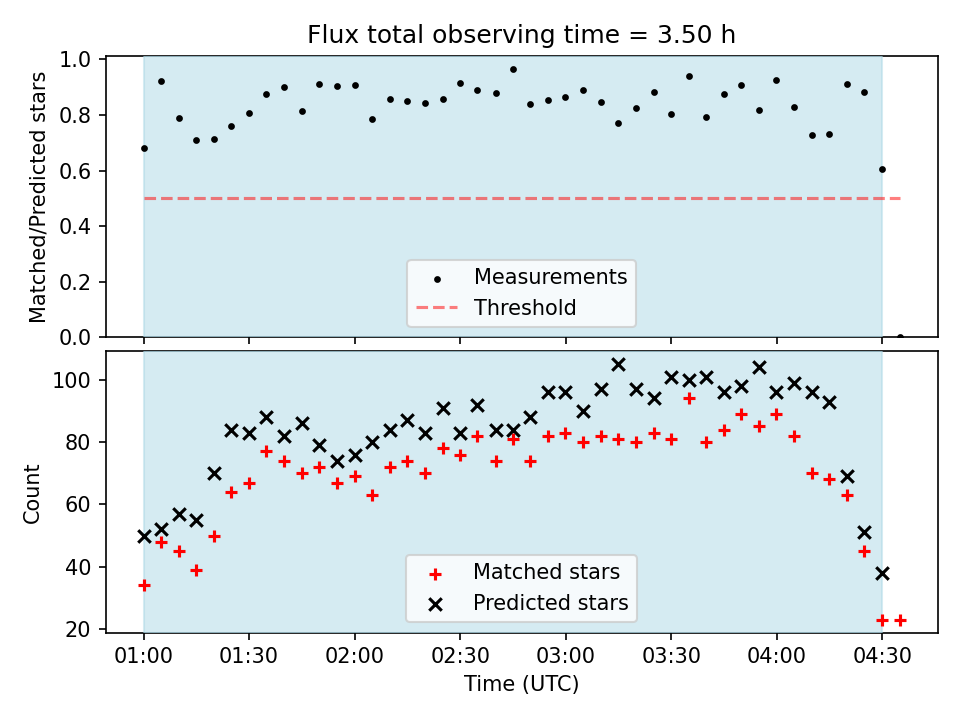 Flux total observing time = 3.50 h

Matched/Predicted stars

1.0
0.8
0.6
0.4
0.2
0.0

Measurements
Threshold

Count

100
80
60
40
20

Matched stars
Predicted stars

01:00 01:30 02:00 02:30 03:00 03:30 04:00 04:30

Time (UTC)